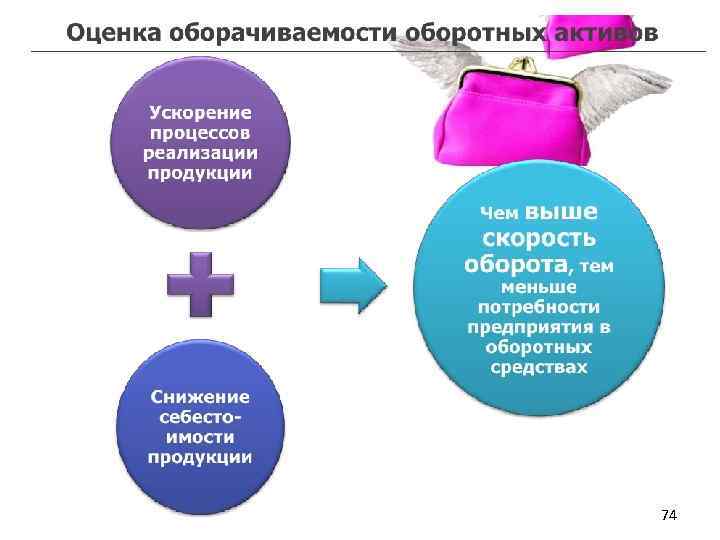 Оценка оборачиваемости оборотных активов

Ускорение процессов реализации продукции

Снижение себесто-имости продукции

Чем выше скорость оборота, тем меньше потребности предприятия в оборотных средствах

74